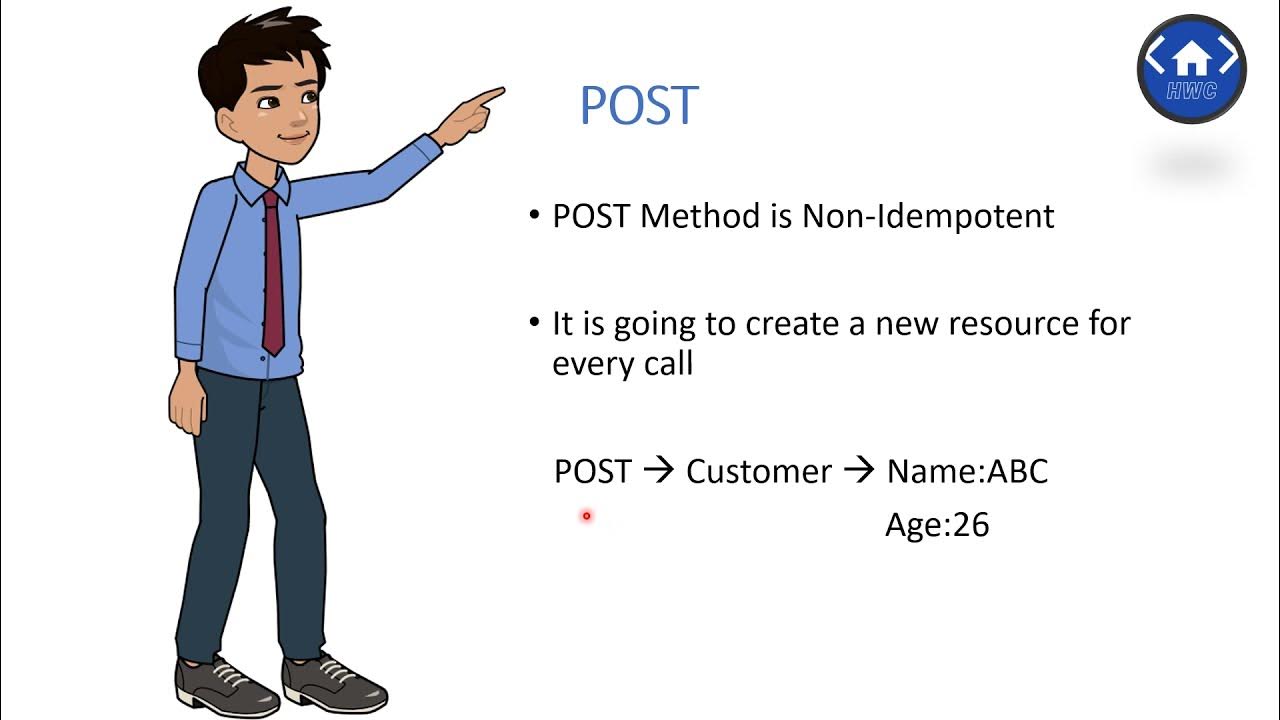 HWC

POST

• POST Method is Non-Idempotent

• It is going to create a new resource for every call

POST → Customer → Name:ABC
Age:26